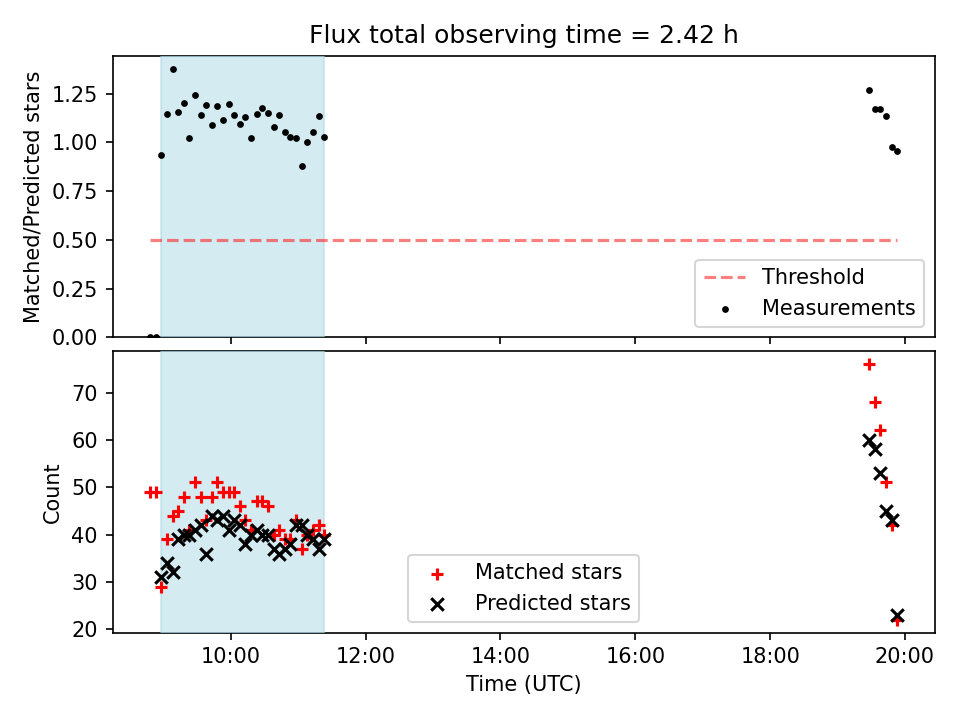 Flux total observing time = 2.42 h

Matched/Predicted stars

1.25
1.00
0.75
0.50
0.25
0.00

Threshold
Measurements

Count

70
60
50
40
30
20

Matched stars
Predicted stars

10:00
12:00
14:00
16:00
18:00
20:00

Time (UTC)